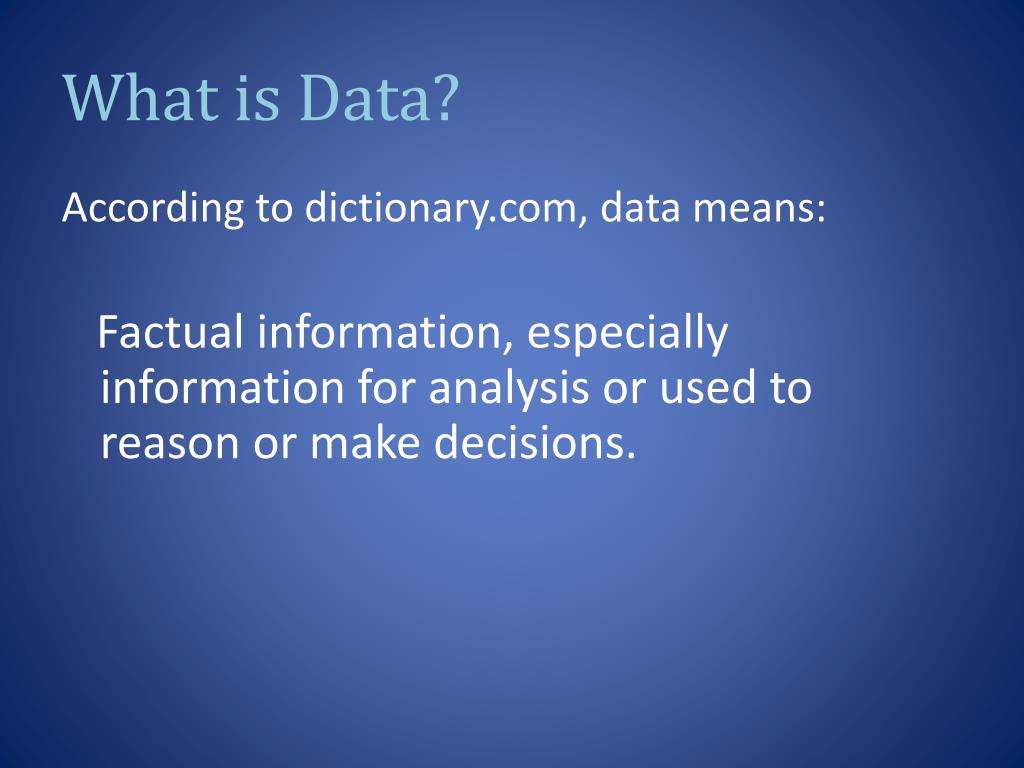 What is Data?

According to dictionary.com, data means:

Factual information, especially information for analysis or used to reason or make decisions.